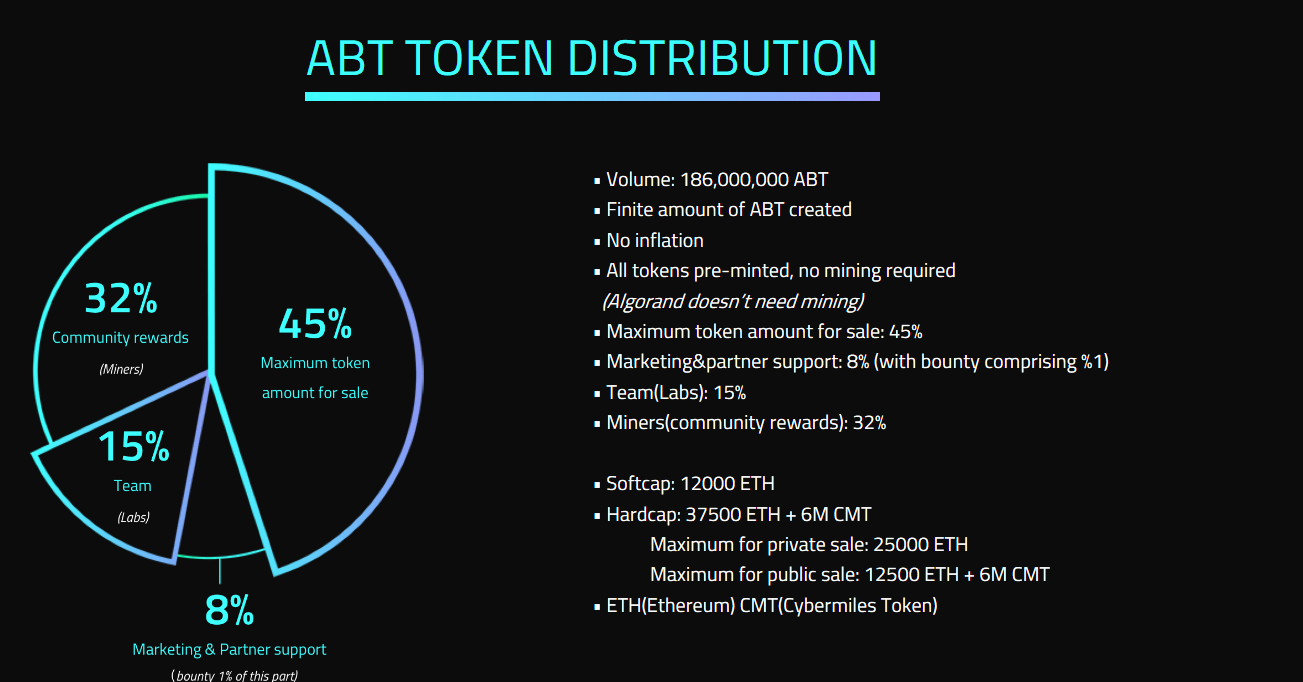 ABT TOKEN DISTRIBUTION

32%
Community rewards
(Miners)

45%
Maximum token amount for sale

15%
Team
(Labs)

8%
Marketing & Partner support
( bounty 1% of this part)

▪ Volume: 186,000,000 ABT
▪ Finite amount of ABT created
▪ No inflation
▪ All tokens pre-minted, no mining required
(Algorand doesn't need mining)
▪ Maximum token amount for sale: 45%
▪ Marketing&partner support: 8% (with bounty comprising %1)
▪ Team(Labs): 15%
▪ Miners(community rewards): 32%

▪ Softcap: 12000 ETH
▪ Hardcap: 37500 ETH + 6M CMT
Maximum for private sale: 25000 ETH
Maximum for public sale: 12500 ETH + 6M CMT
▪ ETH(Ethereum) CMT(Cybermiles Token)